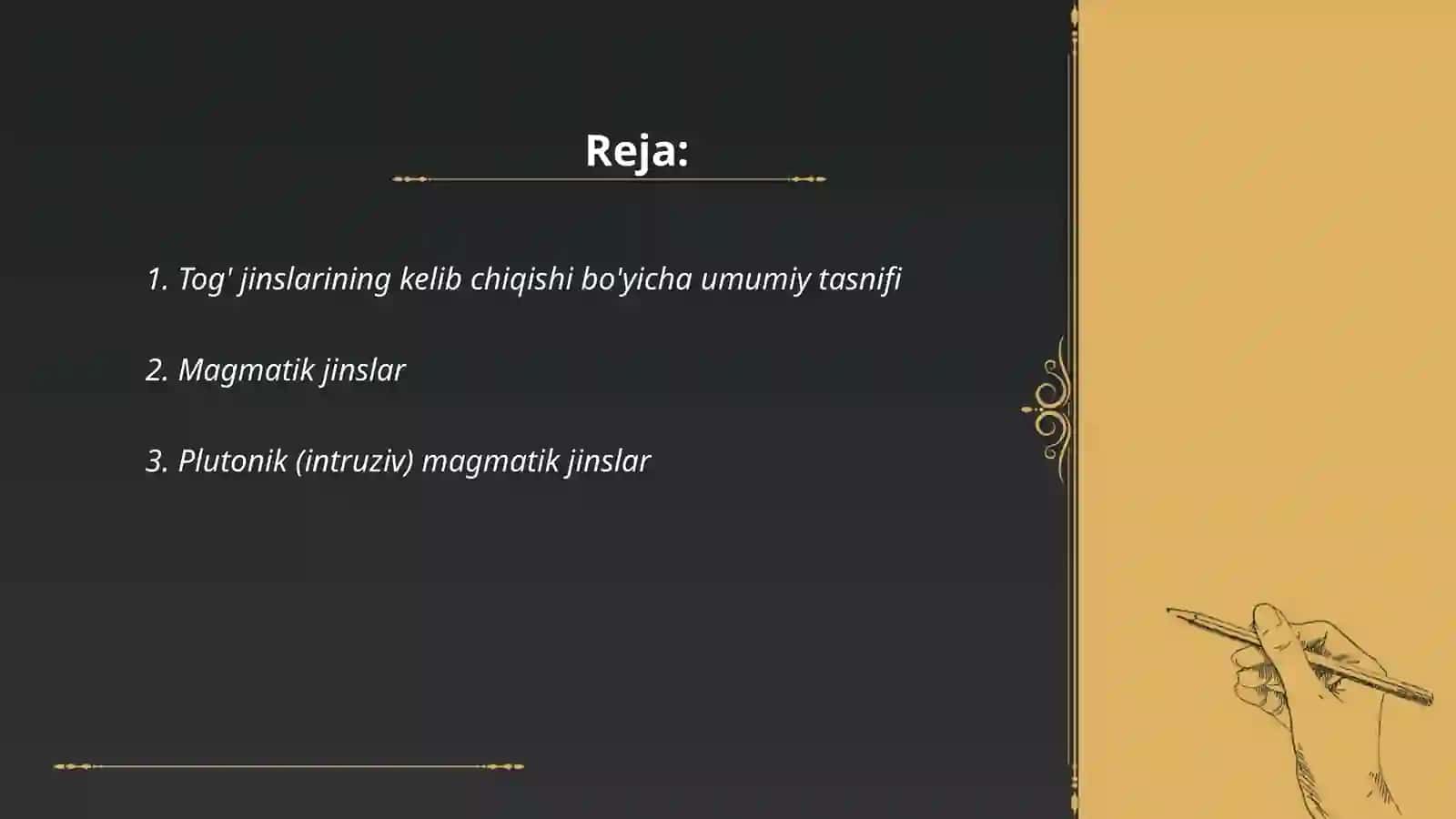 Reja:

1. Tog' jinslarining kelib chiqishi bo'yicha umumiy tasnifi

2. Magmatik jinslar

3. Plutonik (intruziv) magmatik jinslar